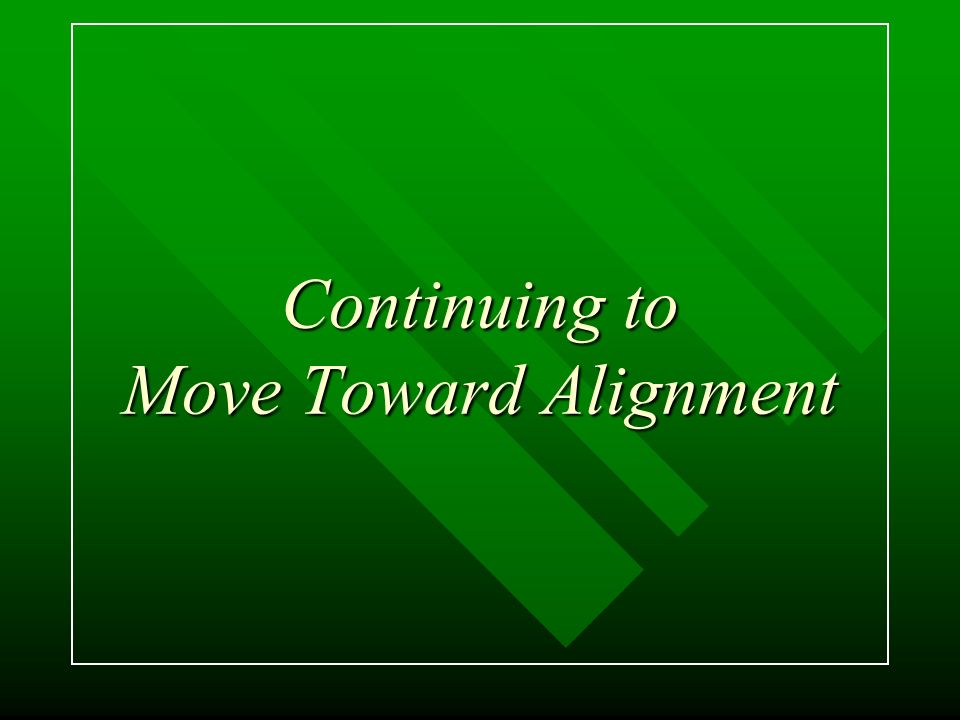 Continuing to
Move Toward Alignment